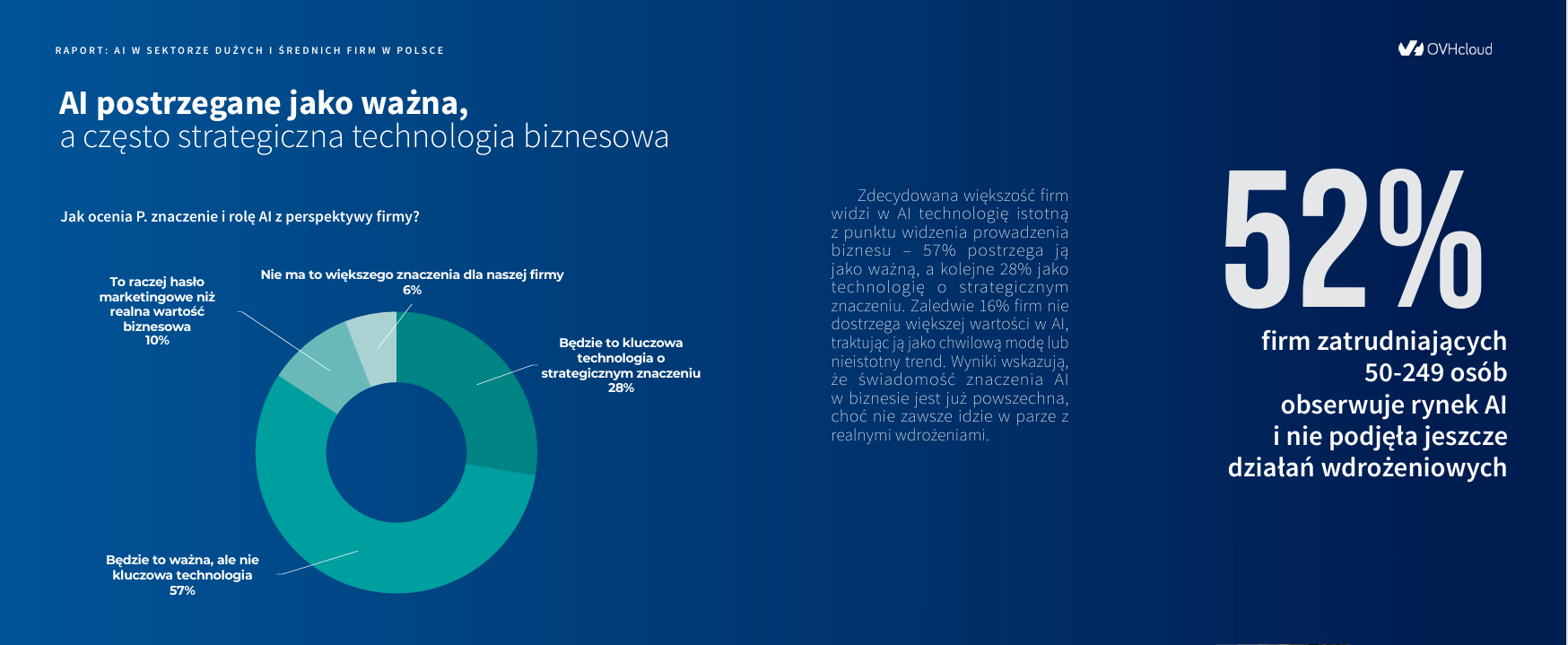 RAPORT: AI W SEKTORZE DUŻYCH I ŚREDNICH FIRM W POLSCE

OVHcloud

AI postrzegane jako ważna,
a często strategiczna technologia biznesowa

Jak ocenia P. znaczenie i rolę AI z perspektywy firmy?

To raczej hasło marketingowe niż realna wartość biznesowa
10%

Nie ma to większego znaczenia dla naszej firmy
6%

Będzie to kluczowa technologia o strategicznym znaczeniu
28%

Będzie to ważna, ale nie kluczowa technologia
57%

Zdecydowana większość firm widzi w AI technologię istotną z punktu widzenia prowadzenia biznesu – 57% postrzega ją jako ważną, a kolejne 28% jako technologię o strategicznym znaczeniu. Zaledwie 16% firm nie dostrzega większej wartości w AI, traktując ją jako chwilową modę lub nieistotny trend. Wyniki wskazują, że świadomość znaczenia AI w biznesie jest już powszechna, choć nie zawsze idzie w parze z realnymi wdrożeniami.

52%

firm zatrudniających 50-249 osób obserwuje rynek AI i nie podjęła jeszcze działań wdrożeniowych